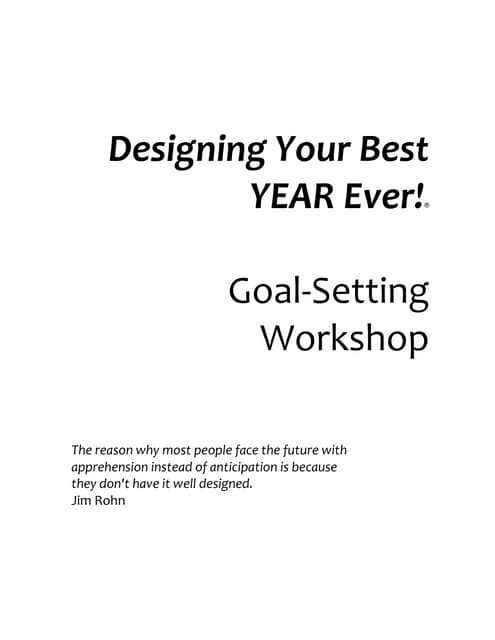 Designing Your Best YEAR Ever!®

Goal-Setting Workshop

The reason why most people face the future with apprehension instead of anticipation is because they don't have it well designed.
Jim Rohn